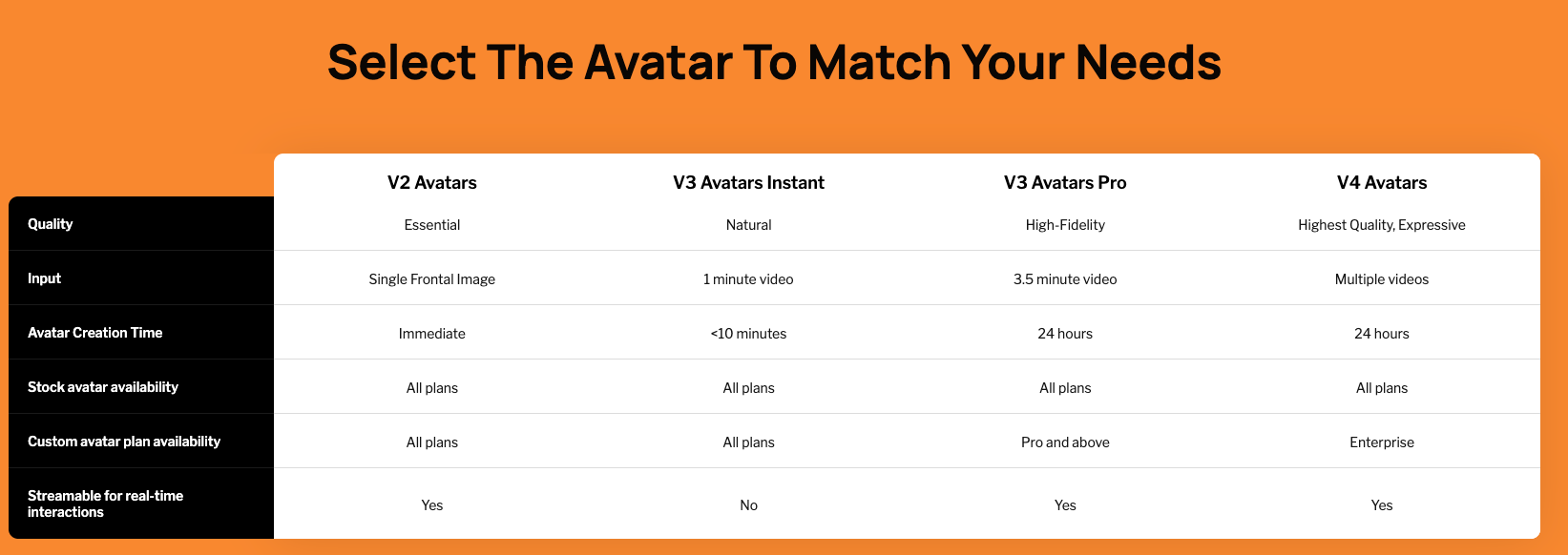 Select The Avatar To Match Your Needs

| | V2 Avatars | V3 Avatars Instant | V3 Avatars Pro | V4 Avatars |
|---|---|---|---|---|
| Quality | Essential | Natural | High-Fidelity | Highest Quality, Expressive |
| Input | Single Frontal Image | 1 minute video | 3.5 minute video | Multiple videos |
| Avatar Creation Time | Immediate | <10 minutes | 24 hours | 24 hours |
| Stock avatar availability | All plans | All plans | All plans | All plans |
| Custom avatar plan availability | All plans | All plans | Pro and above | Enterprise |
| Streamable for real-time interactions | Yes | No | Yes | Yes |